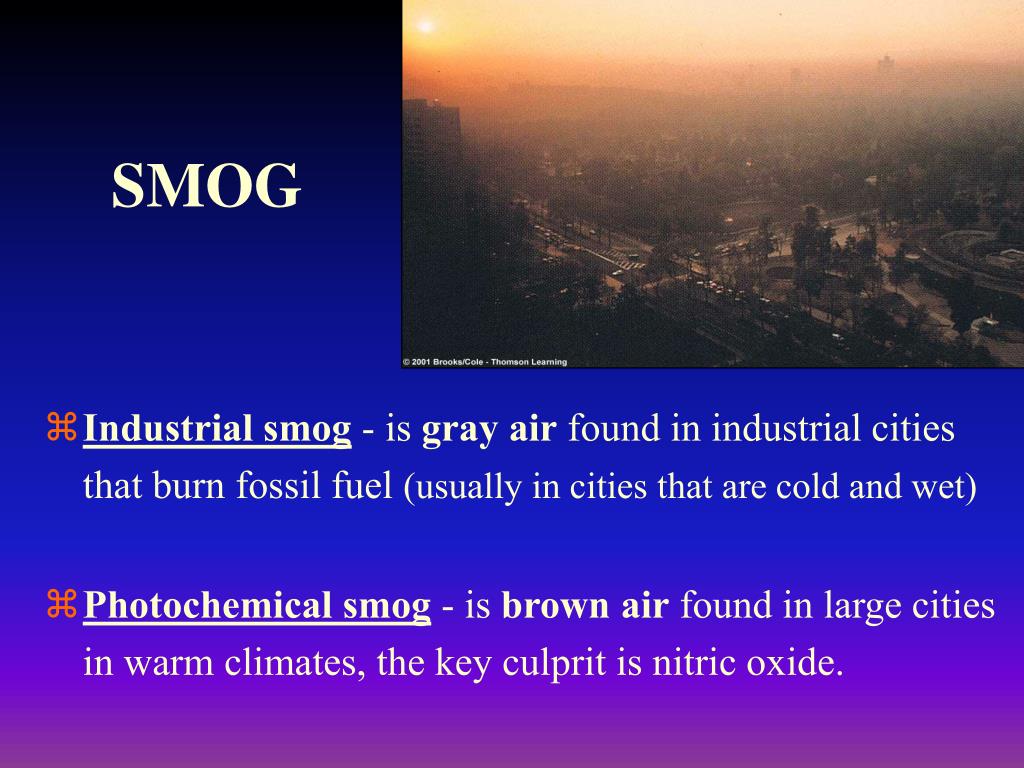 SMOG

© 2001 Brooks/Cole - Thomson Learning

⌘ Industrial smog - is gray air found in industrial cities that burn fossil fuel (usually in cities that are cold and wet)

⌘ Photochemical smog - is brown air found in large cities in warm climates, the key culprit is nitric oxide.